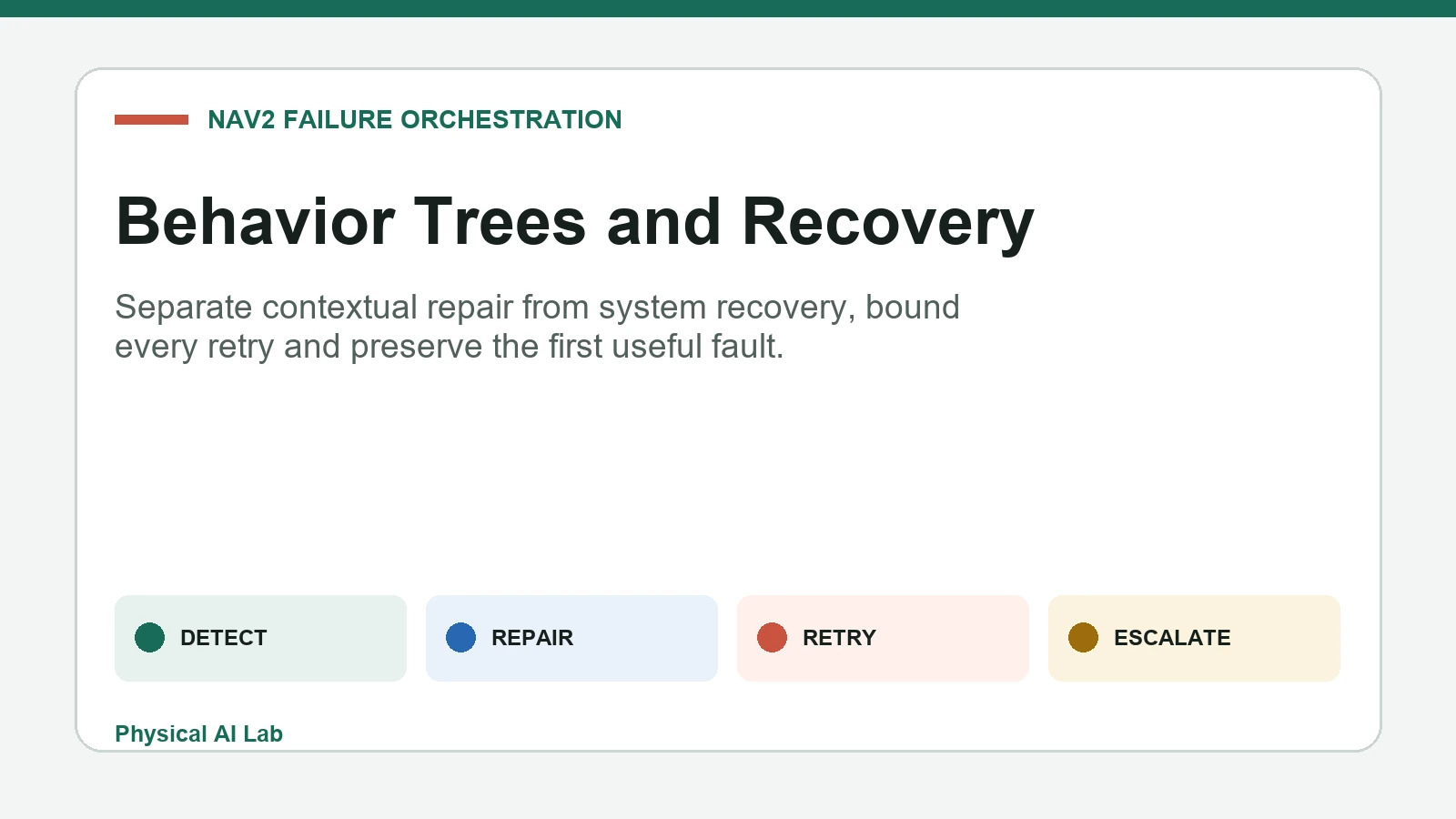 NAV2 FAILURE ORCHESTRATION

Behavior Trees and Recovery

Separate contextual repair from system recovery, bound every retry and preserve the first useful fault.

DETECT

REPAIR

RETRY

ESCALATE

Physical AI Lab